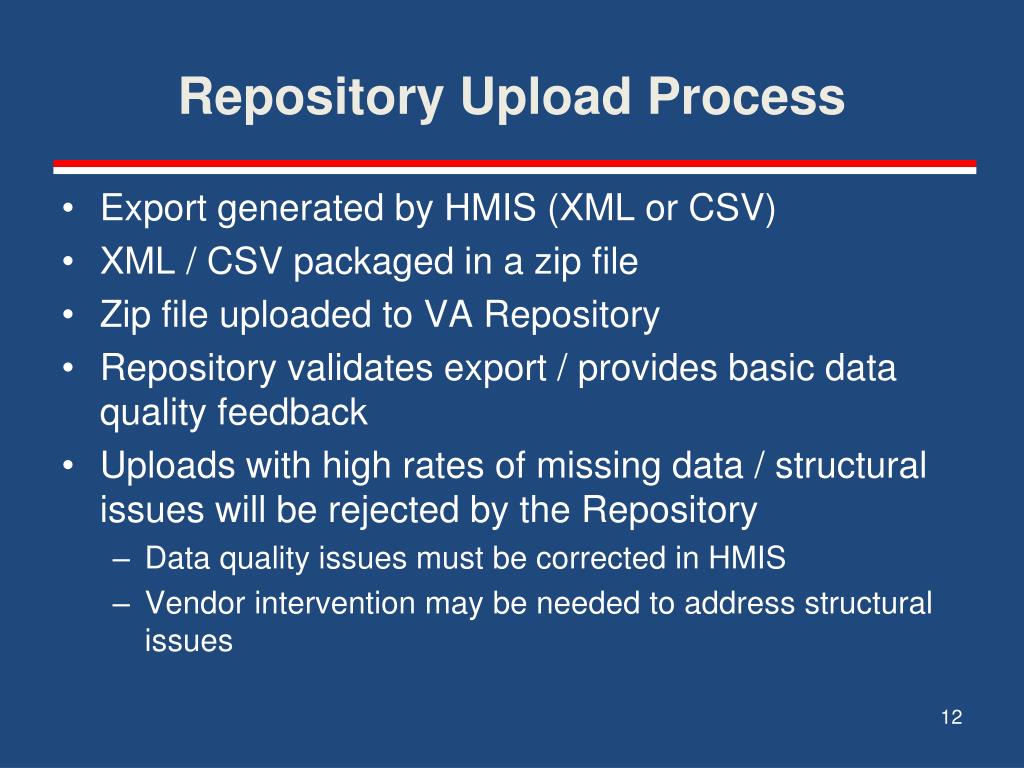 Repository Upload Process

• Export generated by HMIS (XML or CSV)
• XML / CSV packaged in a zip file
• Zip file uploaded to VA Repository
• Repository validates export / provides basic data quality feedback
• Uploads with high rates of missing data / structural issues will be rejected by the Repository
– Data quality issues must be corrected in HMIS
– Vendor intervention may be needed to address structural issues

12